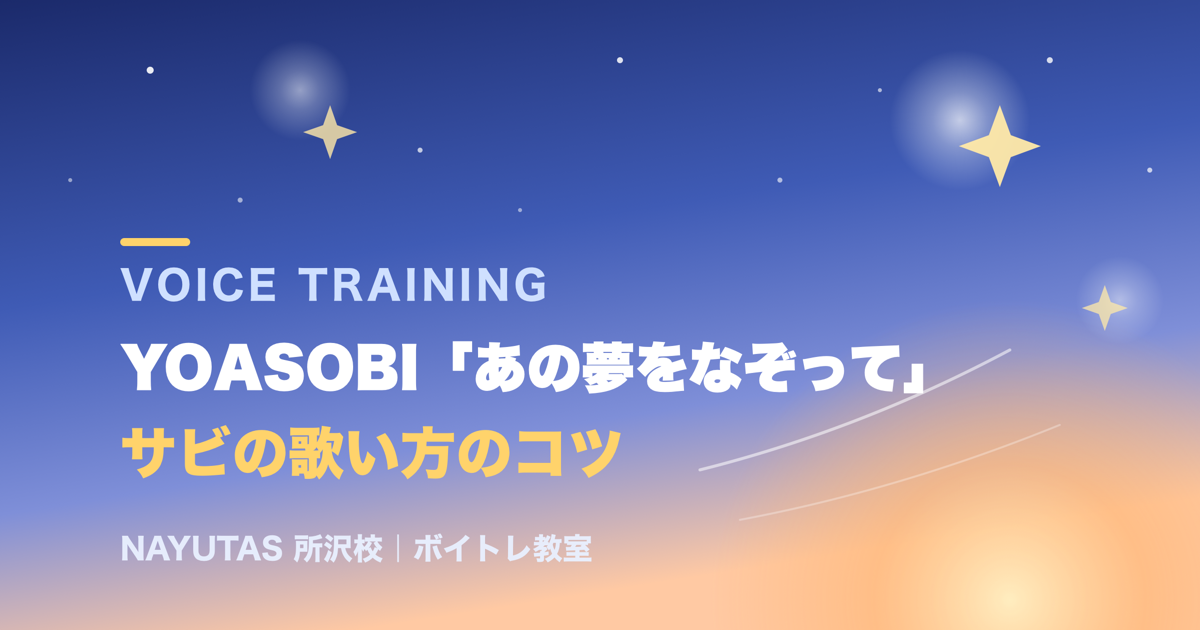 VOICE TRAINING

YOASOBI「あの夢をなぞって」

サビの歌い方のコツ

NAYUTAS 所沢校｜ボイトレ教室